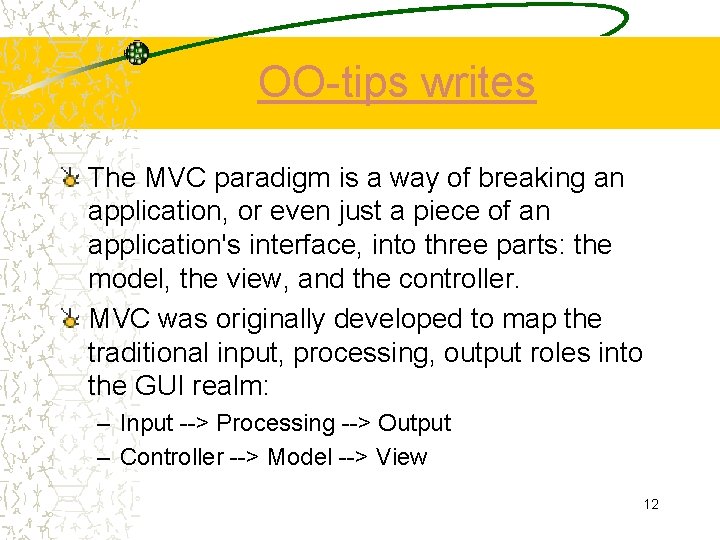 OO-tips writes

The MVC paradigm is a way of breaking an application, or even just a piece of an application's interface, into three parts: the model, the view, and the controller.

MVC was originally developed to map the traditional input, processing, output roles into the GUI realm:

– Input --> Processing --> Output
– Controller --> Model --> View

12